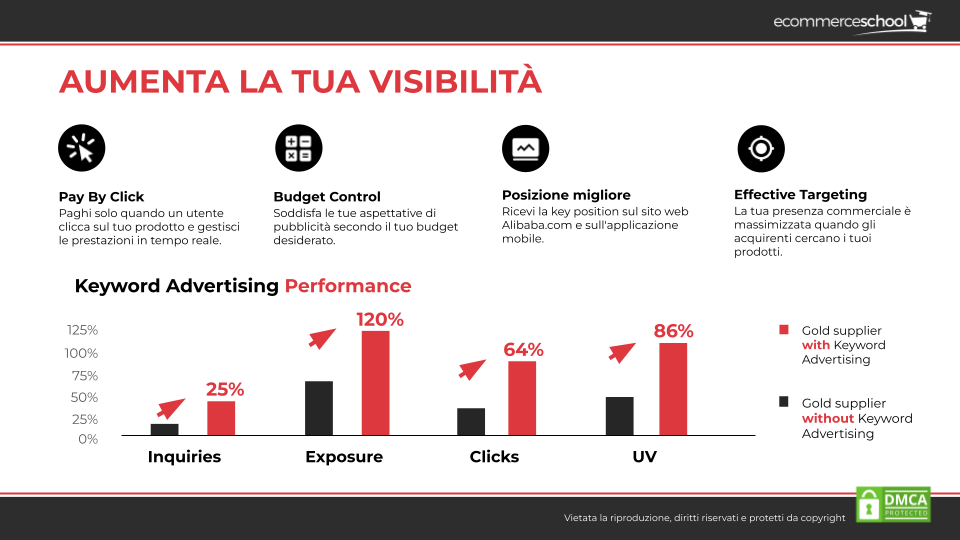 ecommerceschool

AUMENTA LA TUA VISIBILITÀ

Pay By Click
Paghi solo quando un utente clicca sul tuo prodotto e gestisci le prestazioni in tempo reale.

Budget Control
Soddisfa le tue aspettative di pubblicità secondo il tuo budget desiderato.

Posizione migliore
Ricevi la key position sul sito web Alibaba.com e sull'applicazione mobile.

Effective Targeting
La tua presenza commerciale è massimizzata quando gli acquirenti cercano i tuoi prodotti.

Keyword Advertising Performance

125%
100%
75%
50%
25%
0%

25%
120%
64%
86%

Inquiries
Exposure
Clicks
UV

Gold supplier with Keyword Advertising

Gold supplier without Keyword Advertising

Vietata la riproduzione, diritti riservati e protetti da copyright

DMCA PROTECTED